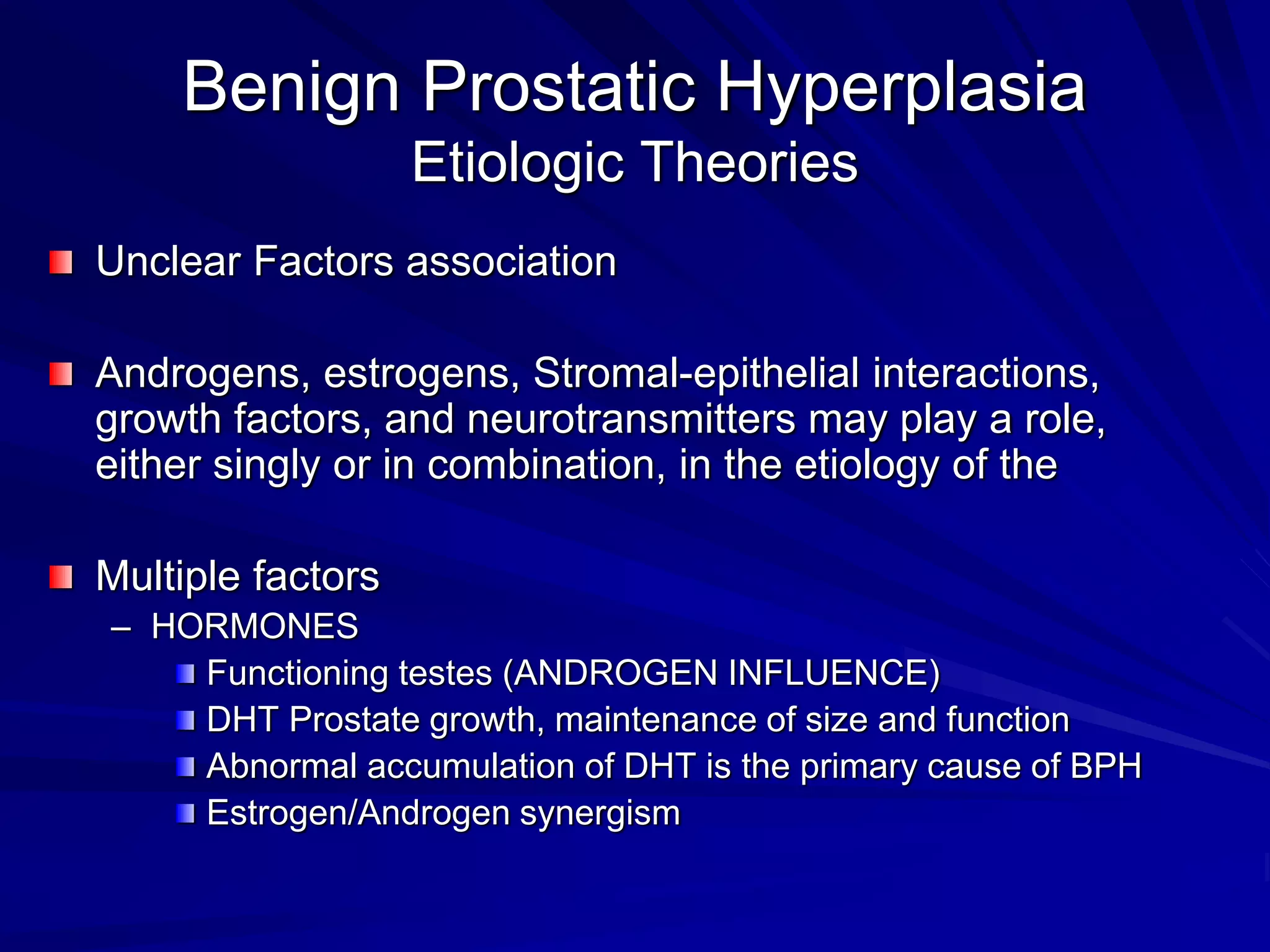 Benign Prostatic Hyperplasia
Etiologic Theories

Unclear Factors association

Androgens, estrogens, Stromal-epithelial interactions, growth factors, and neurotransmitters may play a role, either singly or in combination, in the etiology of the

Multiple factors
– HORMONES
Functioning testes (ANDROGEN INFLUENCE)
DHT Prostate growth, maintenance of size and function
Abnormal accumulation of DHT is the primary cause of BPH
Estrogen/Androgen synergism